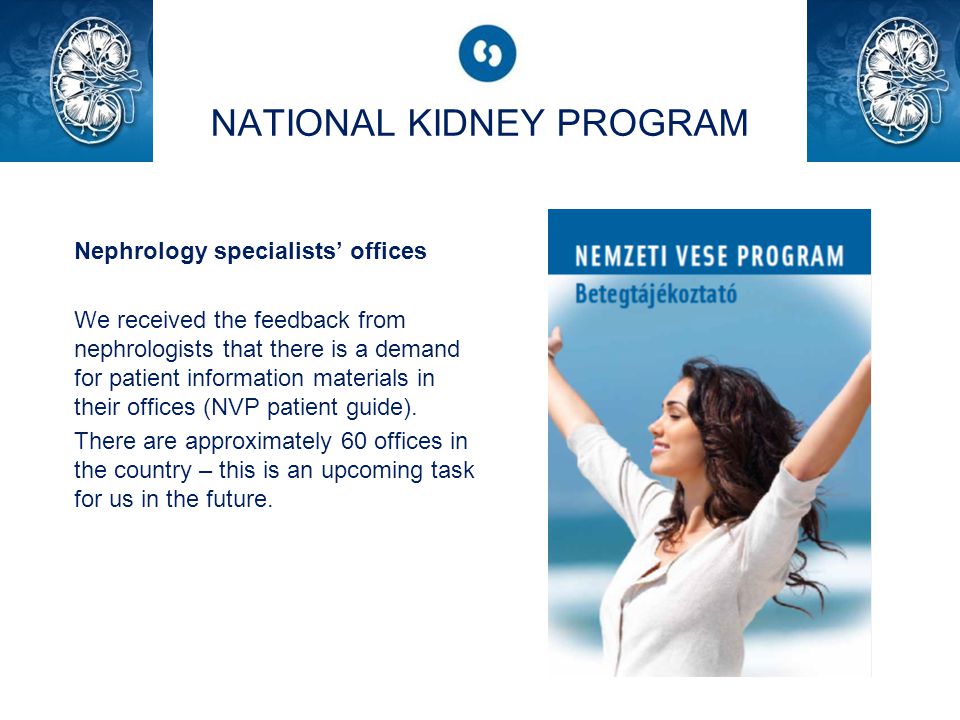 NATIONAL KIDNEY PROGRAM

Nephrology specialists' offices

We received the feedback from nephrologists that there is a demand for patient information materials in their offices (NVP patient guide).

There are approximately 60 offices in the country – this is an upcoming task for us in the future.

NEMZETI VESE PROGRAM

Betegtájékoztató